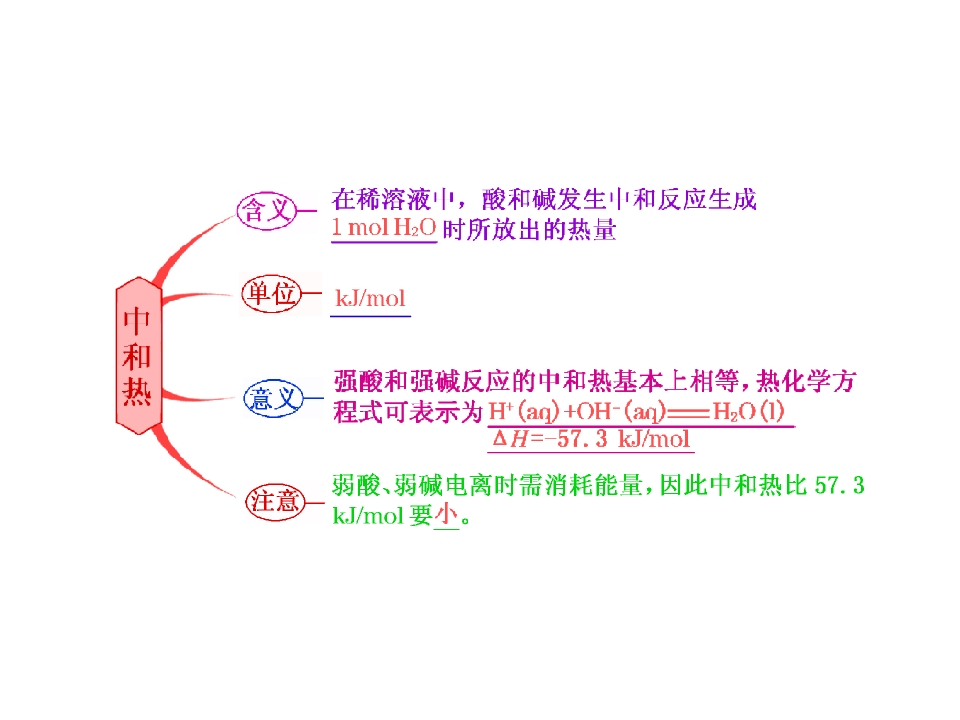 中和热

含义

在稀溶液中，酸和碱发生中和反应生成1 mol $H_2O$时所放出的热量

单位

kJ/mol

意义

强酸和强碱反应的中和热基本上相等，热化学方程式可表示为$H^+(aq)+OH^-(aq)=H_2O(l)$ $\Delta H=-57.3$ kJ/mol

注意

弱酸、弱碱电离时需消耗能量，因此中和热比57.3 kJ/mol要小。